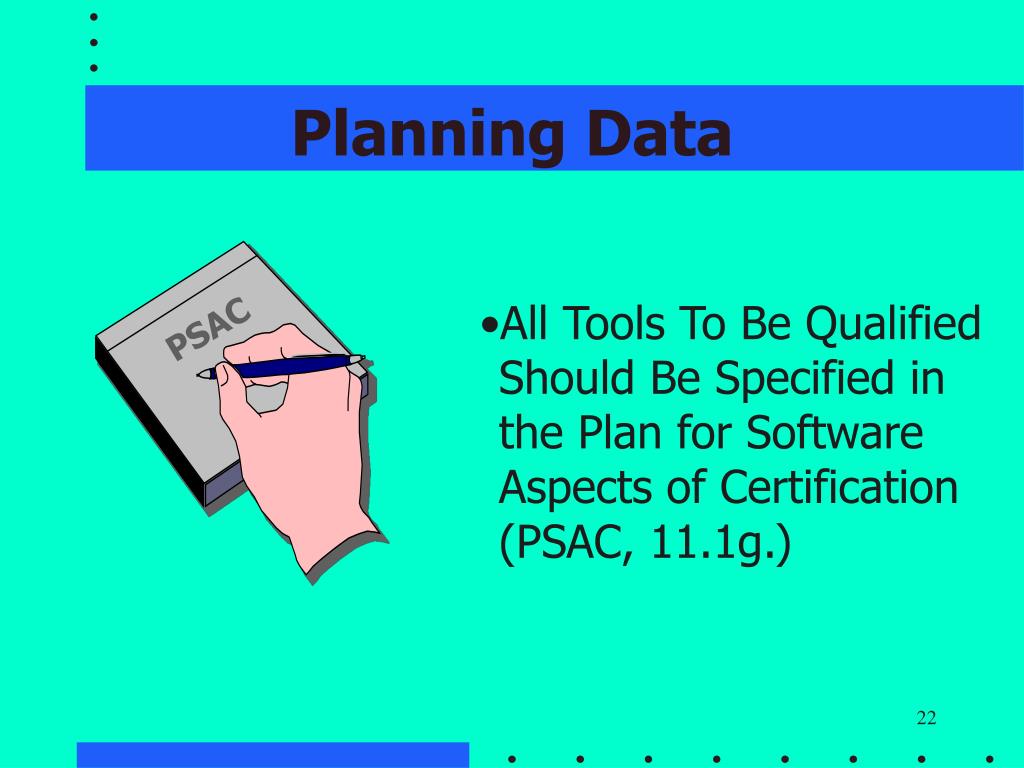 Planning Data

PSAC

•All Tools To Be Qualified Should Be Specified in the Plan for Software Aspects of Certification (PSAC, 11.1g.)

22